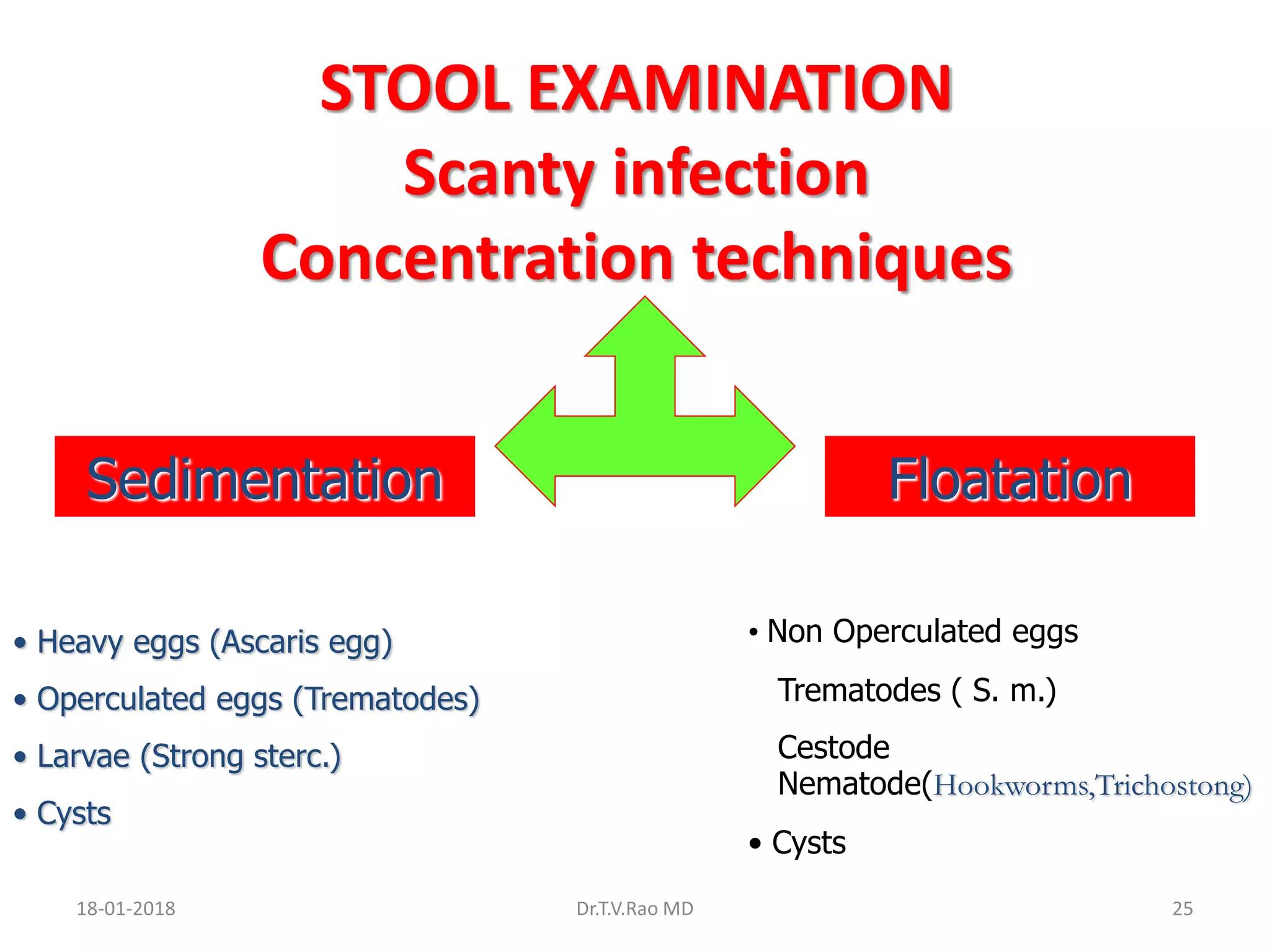 STOOL EXAMINATION
Scanty infection
Concentration techniques

Sedimentation

Floatation

• Heavy eggs (Ascaris egg)
• Operculated eggs (Trematodes)
• Larvae (Strong sterc.)
• Cysts

• Non Operculated eggs

Trematodes ( S. m.)

Cestode
Nematode(Hookworms,Trichostong)

• Cysts

18-01-2018

Dr.T.V.Rao MD

25